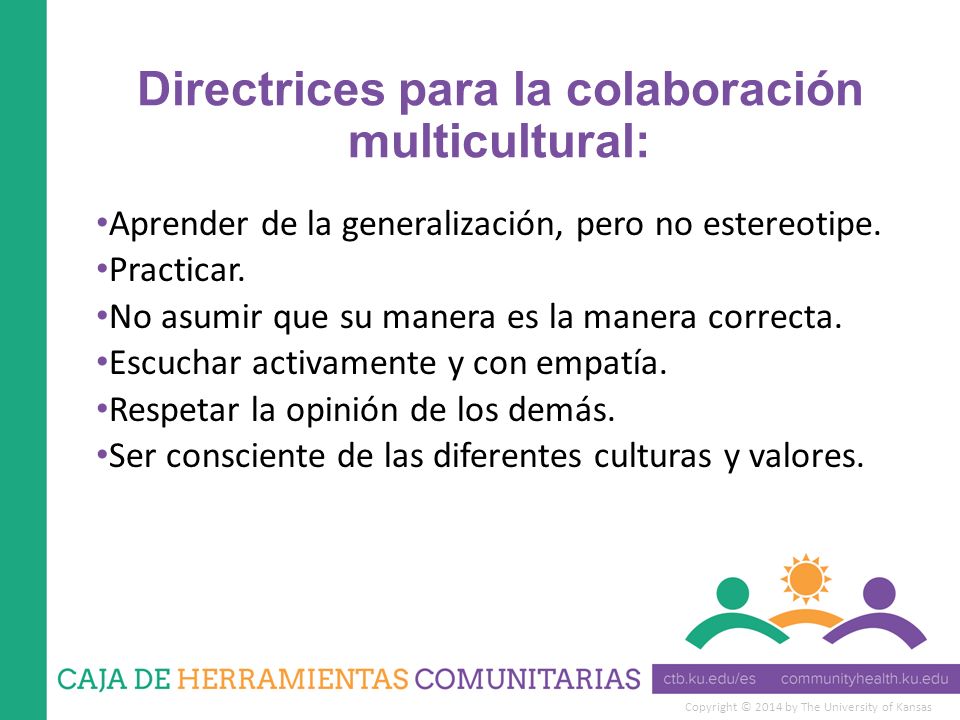 Directrices para la colaboración multicultural:

•Aprender de la generalización, pero no estereotipe.
•Practicar.
•No asumir que su manera es la manera correcta.
•Escuchar activamente y con empatía.
•Respetar la opinión de los demás.
•Ser consciente de las diferentes culturas y valores.

CAJA DE HERRAMIENTAS COMUNITARIAS ctb.ku.edu/es communityhealth.ku.edu
Copyright © 2014 by The University of Kansas